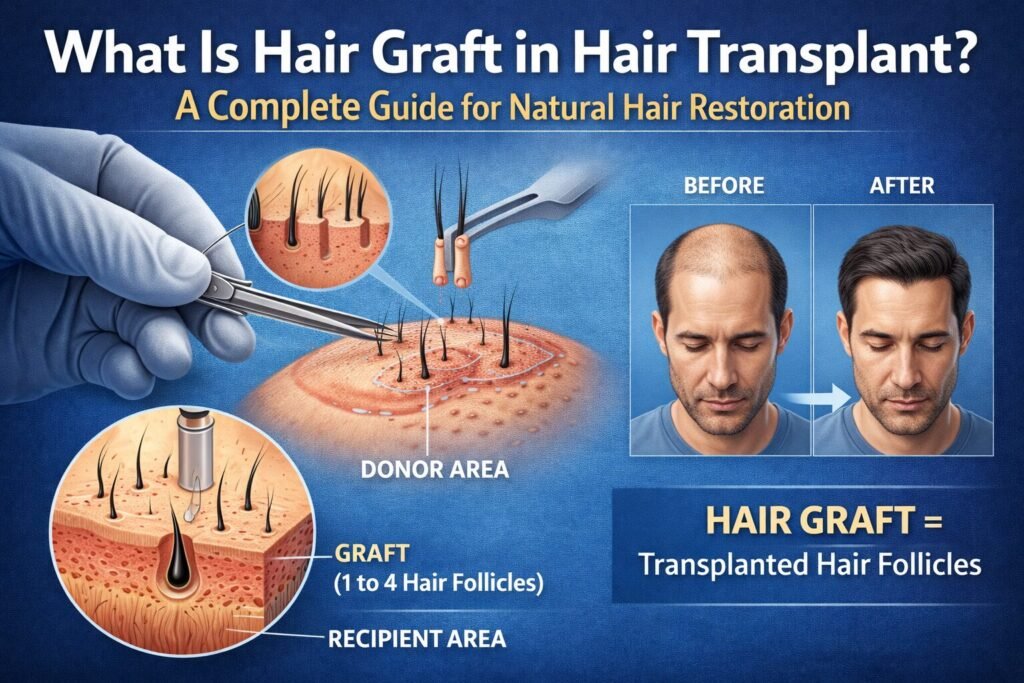 What Is Hair Graft in Hair Transplant?

A Complete Guide for Natural Hair Restoration

BEFORE

AFTER

DONOR AREA

GRAFT
(1 to 4 Hair Follicles)

RECIPIENT AREA

HAIR GRAFT =
Transplanted Hair Follicles